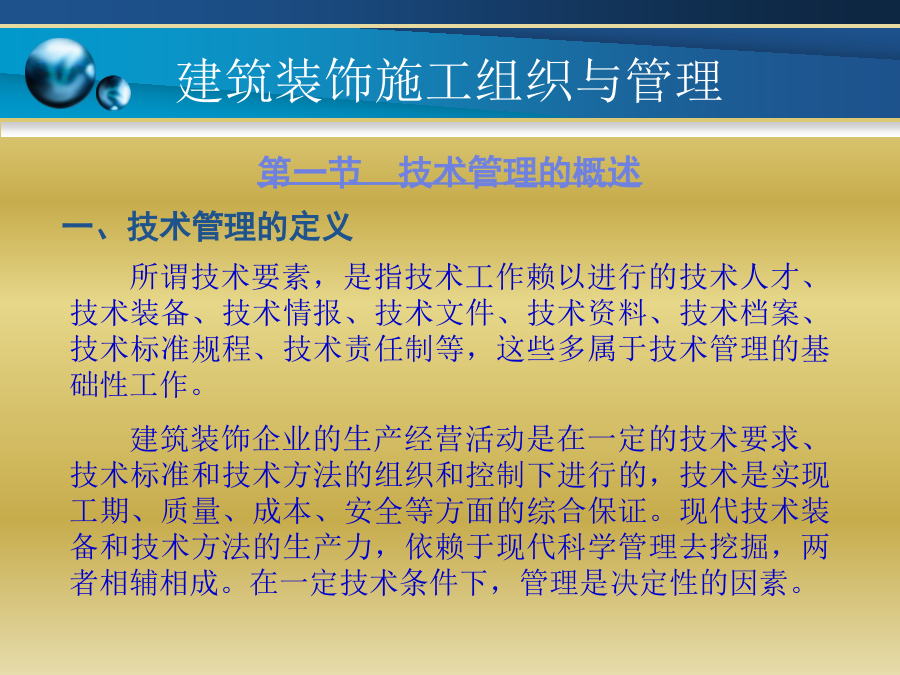 建筑装饰施工组织与管理

第一节　技术管理的概述

一、技术管理的定义

所谓技术要素，是指技术工作赖以进行的技术人才、技术装备、技术情报、技术文件、技术资料、技术档案、技术标准规程、技术责任制等，这些多属于技术管理的基础性工作。

建筑装饰企业的生产经营活动是在一定的技术要求、技术标准和技术方法的组织和控制下进行的，技术是实现工期、质量、成本、安全等方面的综合保证。现代技术装备和技术方法的生产力，依赖于现代科学管理去挖掘，两者相辅相成。在一定技术条件下，管理是决定性的因素。